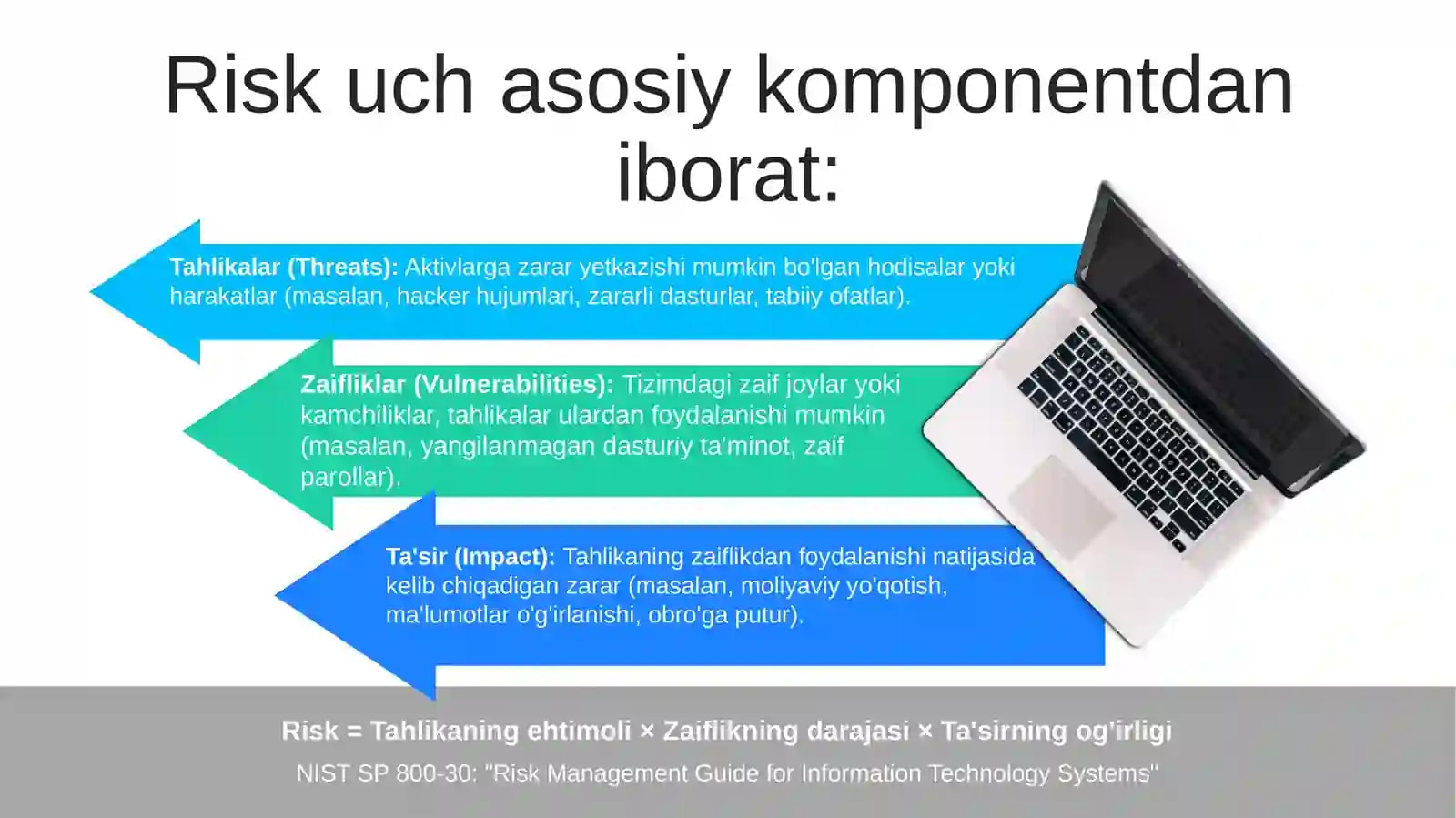 Risk uch asosiy komponentdan iborat:

Tahlikalar (Threats): Aktivlarga zarar yetkazishi mumkin bo'lgan hodisalar yoki harakatlar (masalan, hacker hujumlari, zararli dasturlar, tabiiy ofatlar).

Zaifliklar (Vulnerabilities): Tizimdagi zaif joylar yoki kamchiliklar, tahlikalar ulardan foydalanishi mumkin (masalan, yangilanmagan dasturiy ta'minot, zaif parollar).

Ta'sir (Impact): Tahlikaning zaiflikdan foydalanishi natijasida kelib chiqadigan zarar (masalan, moliyaviy yo'qotish, ma'lumotlar o'g'irlanishi, obro'ga putur).

Risk = Tahlikaning ehtimoli × Zaiflikning darajasi × Ta'sirning og'irligi

NIST SP 800-30: "Risk Management Guide for Information Technology Systems"